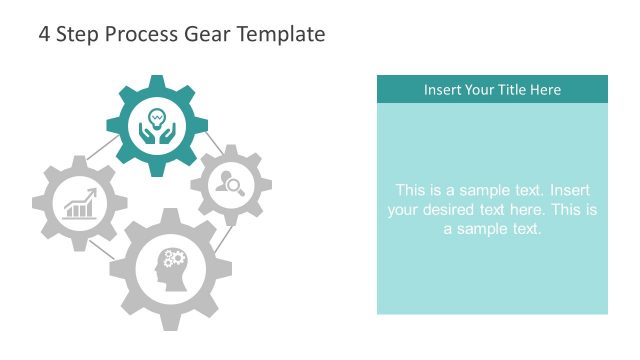 4 Step Process Gear Template

Insert Your Title Here

This is a sample text. Insert your desired text here. This is a sample text.